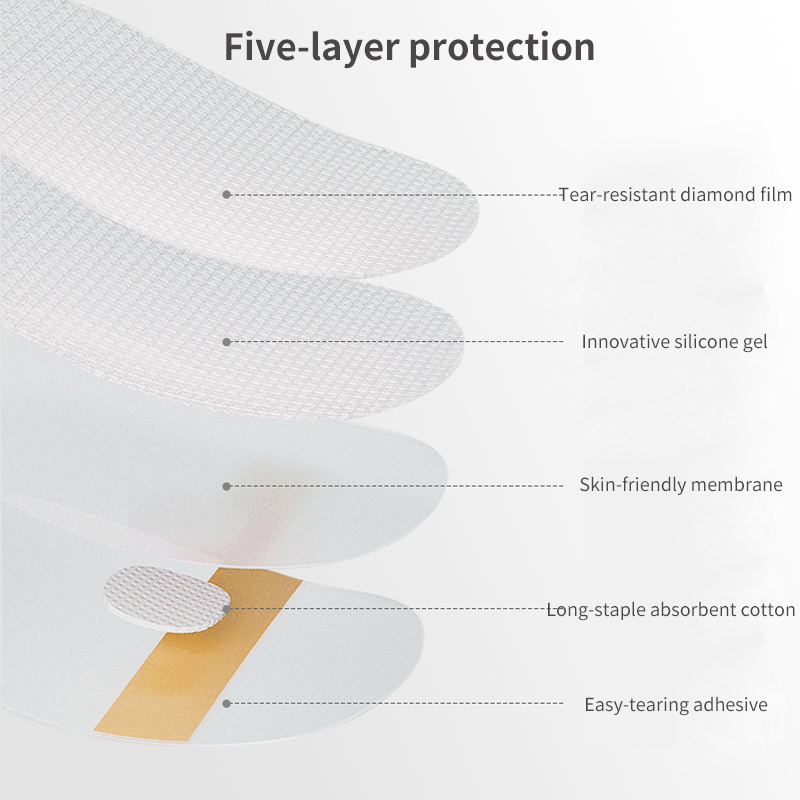 Five-layer protection

Tear-resistant diamond film

Innovative silicone gel

Skin-friendly membrane

Long-staple absorbent cotton

Easy-tearing adhesive